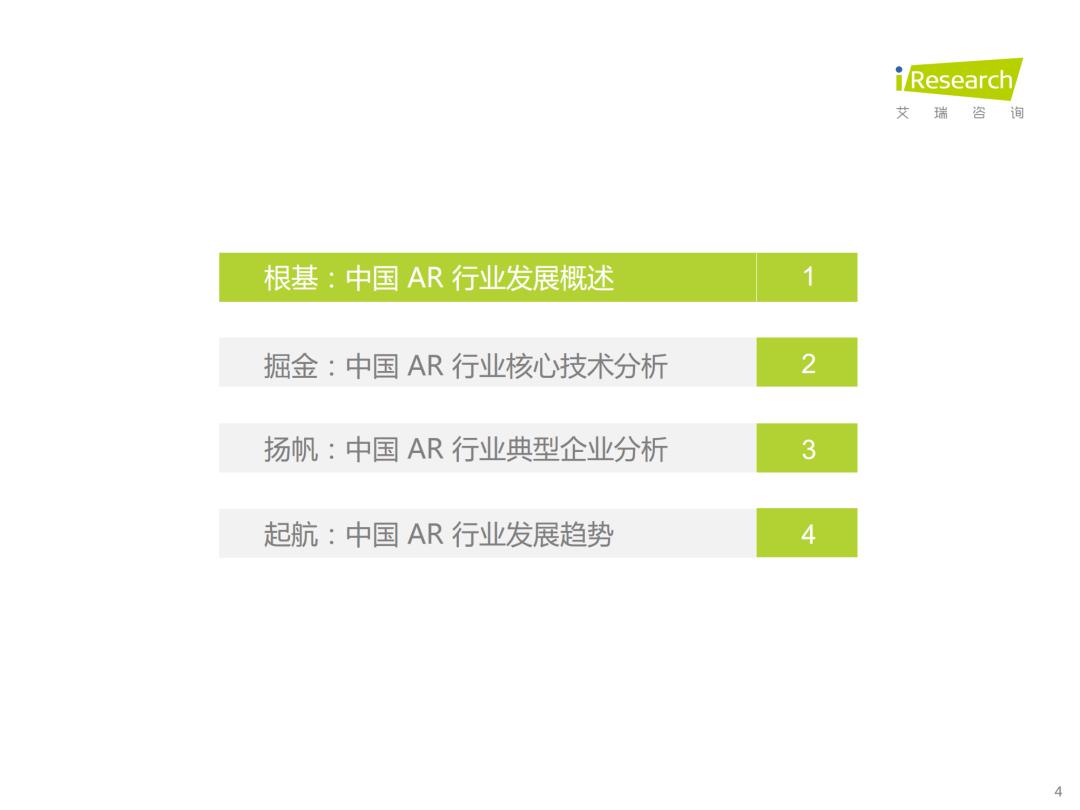 iResearch
艾 瑞 咨 询

根基：中国 AR 行业发展概述 1

掘金：中国 AR 行业核心技术分析 2

扬帆：中国 AR 行业典型企业分析 3

起航：中国 AR 行业发展趋势 4

4